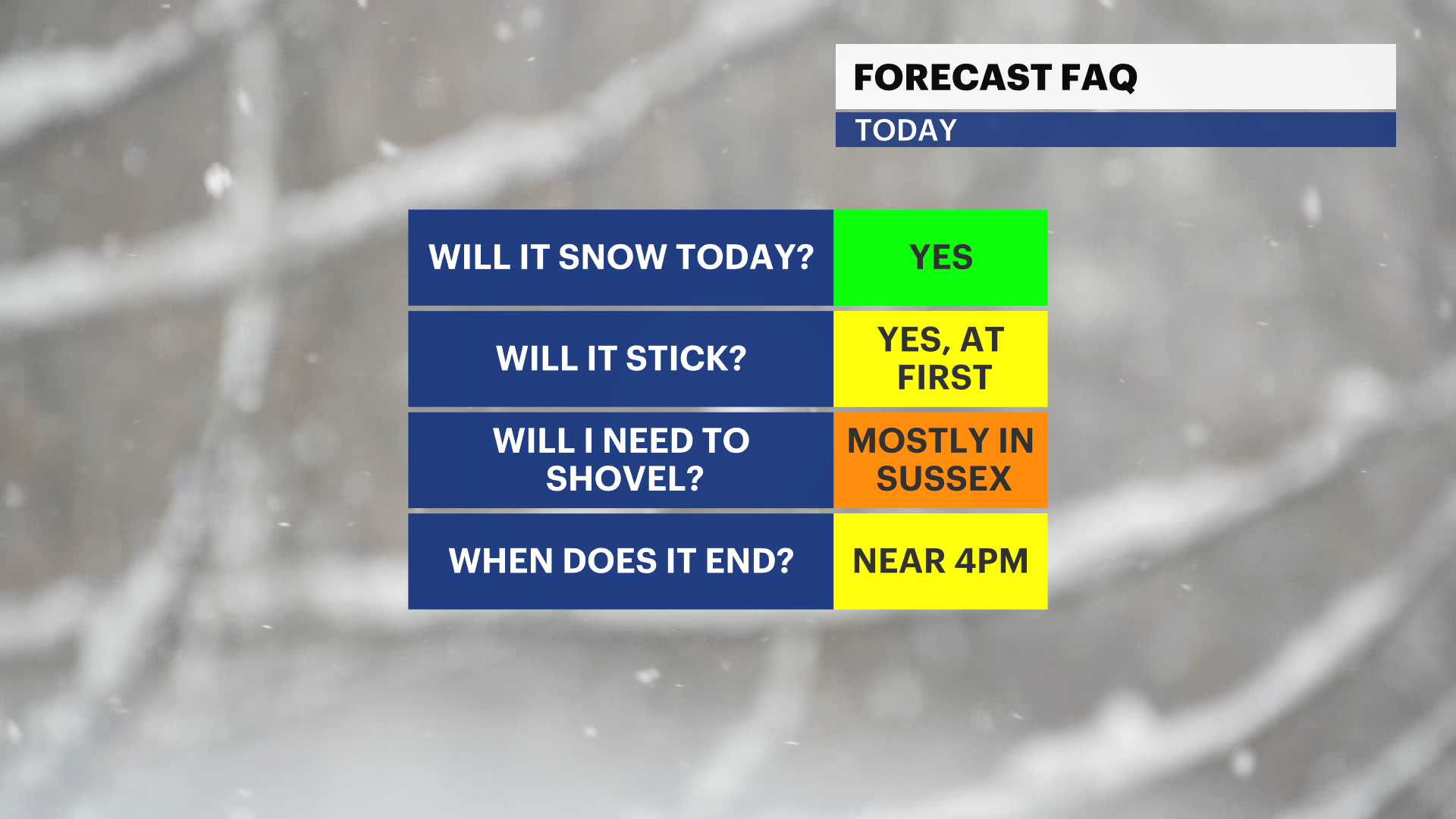 FORECAST FAQ
TODAY

| WILL IT SNOW TODAY? | YES |
|---|---|
| WILL IT STICK? | YES, AT FIRST |
| WILL I NEED TO SHOVEL? | MOSTLY IN SUSSEX |
| WHEN DOES IT END? | NEAR 4PM |